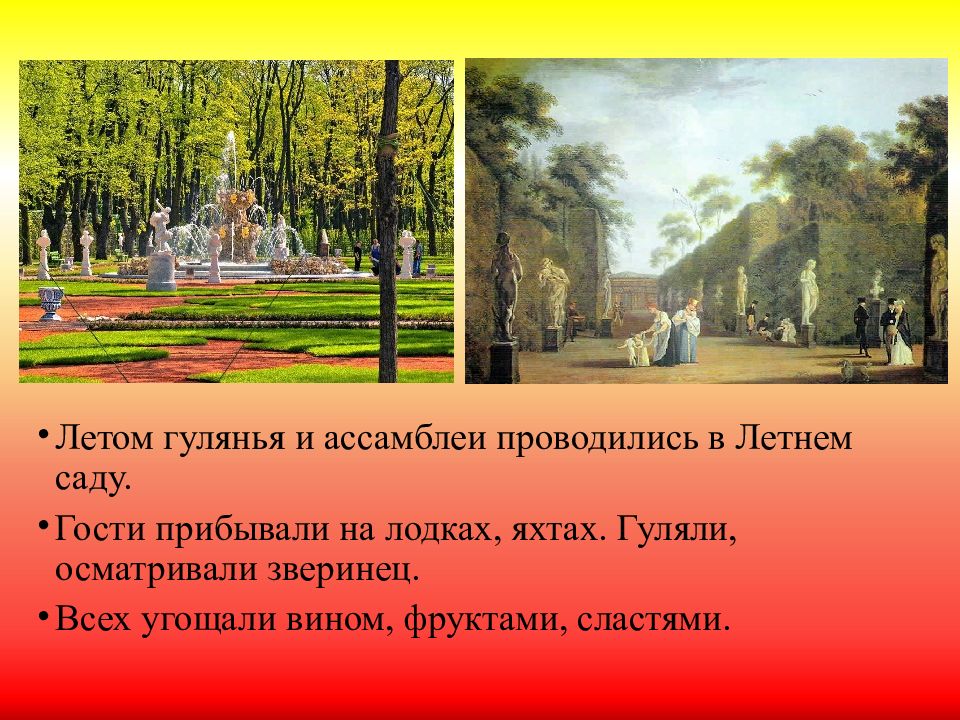 • Летом гулянья и ассамблеи проводились в Летнем саду.

• Гости прибывали на лодках, яхтах. Гуляли, осматривали зверинец.

• Всех угощали вином, фруктами, сластями.